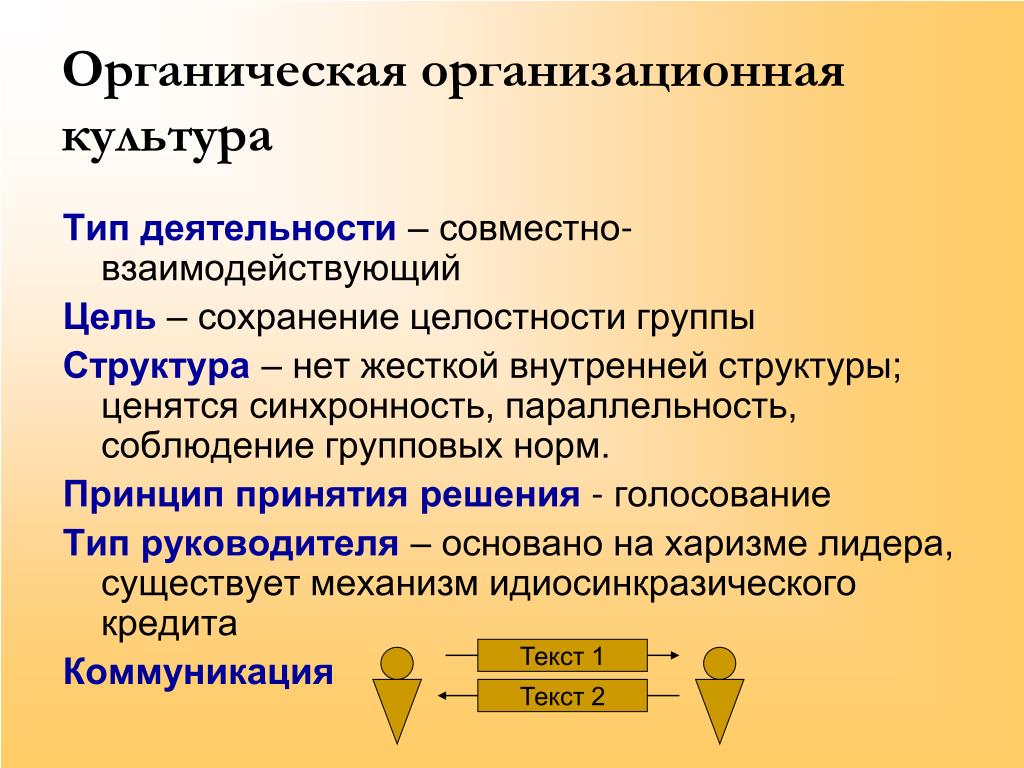 Органическая организационная культура

Тип деятельности – совместно-взаимодействующий

Цель – сохранение целостности группы

Структура – нет жесткой внутренней структуры; ценятся синхронность, параллельность, соблюдение групповых норм.

Принцип принятия решения - голосование

Тип руководителя – основано на харизме лидера, существует механизм идиосинкразического кредита

Коммуникация

Текст 1

Текст 2